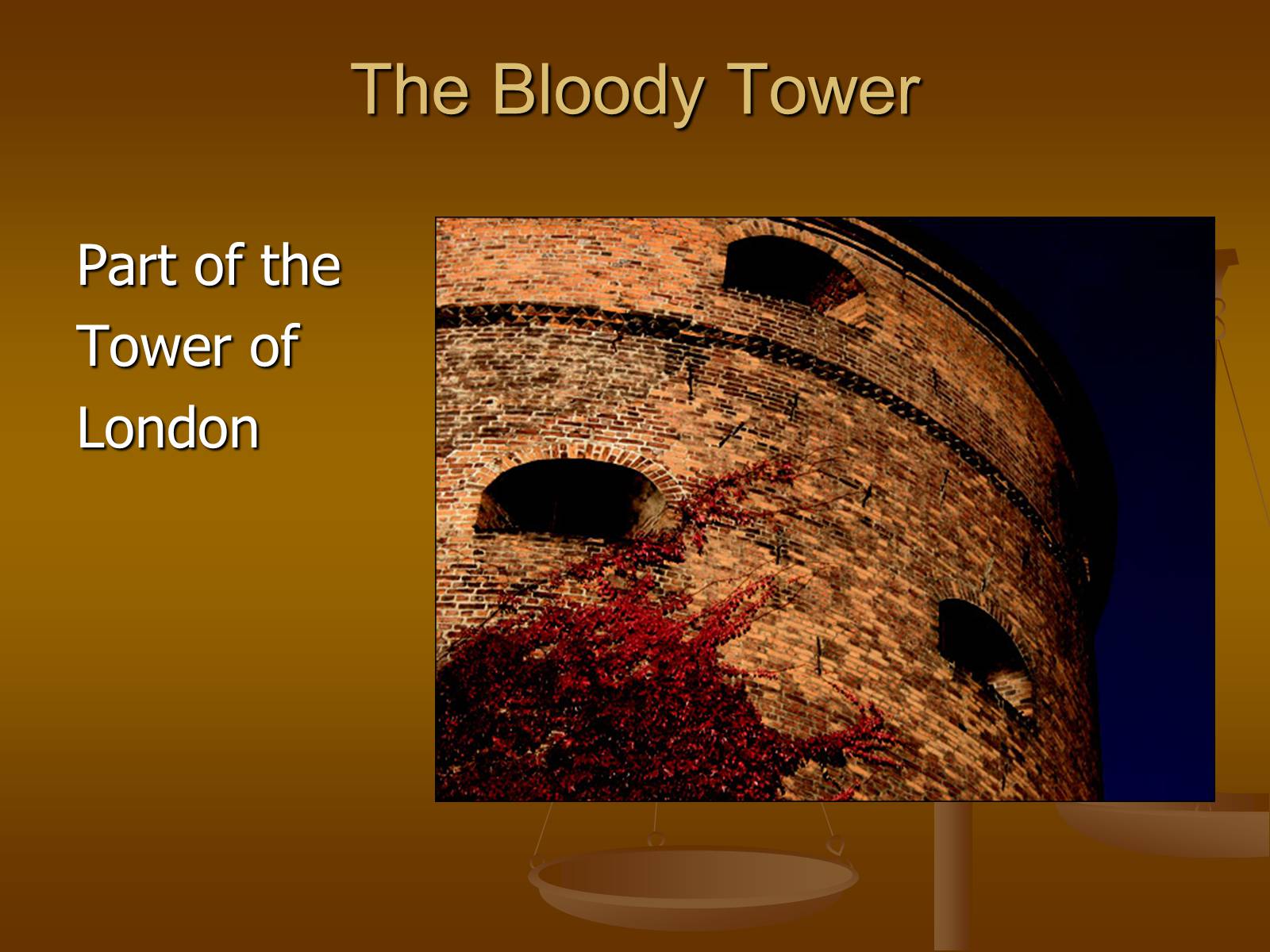 The Bloody Tower

Part of the Tower of London